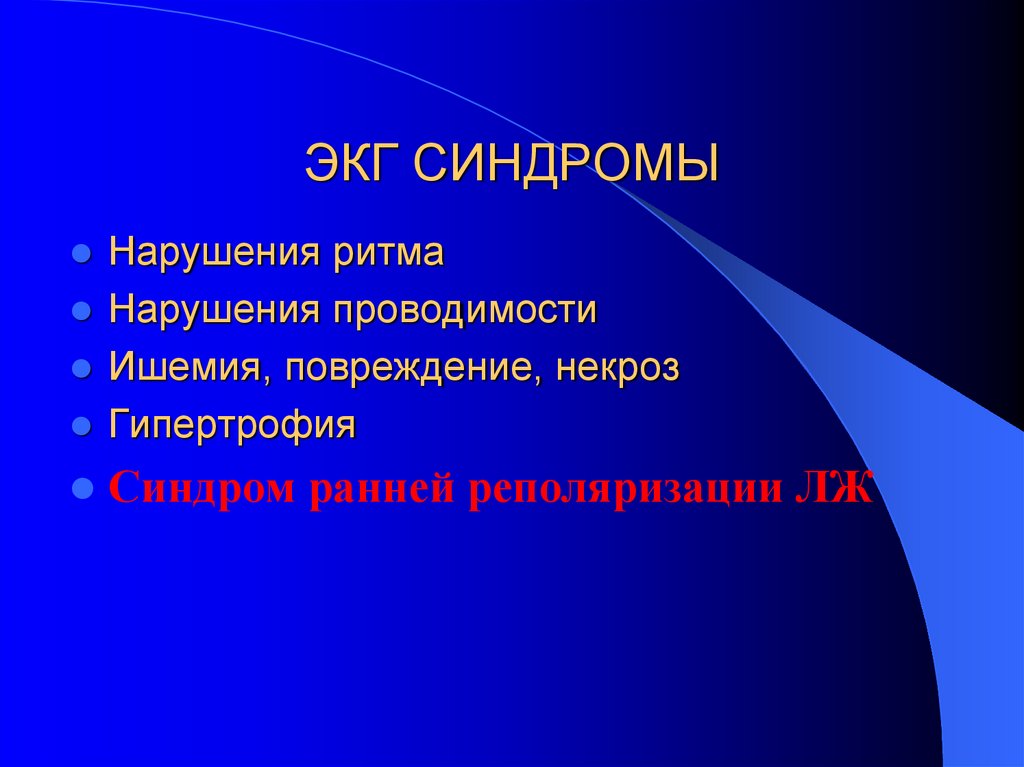 ЭКГ СИНДРОМЫ

- Нарушения ритма
- Нарушения проводимости
- Ишемия, повреждение, некроз
- Гипертрофия
- Синдром ранней реполяризации ЛЖ